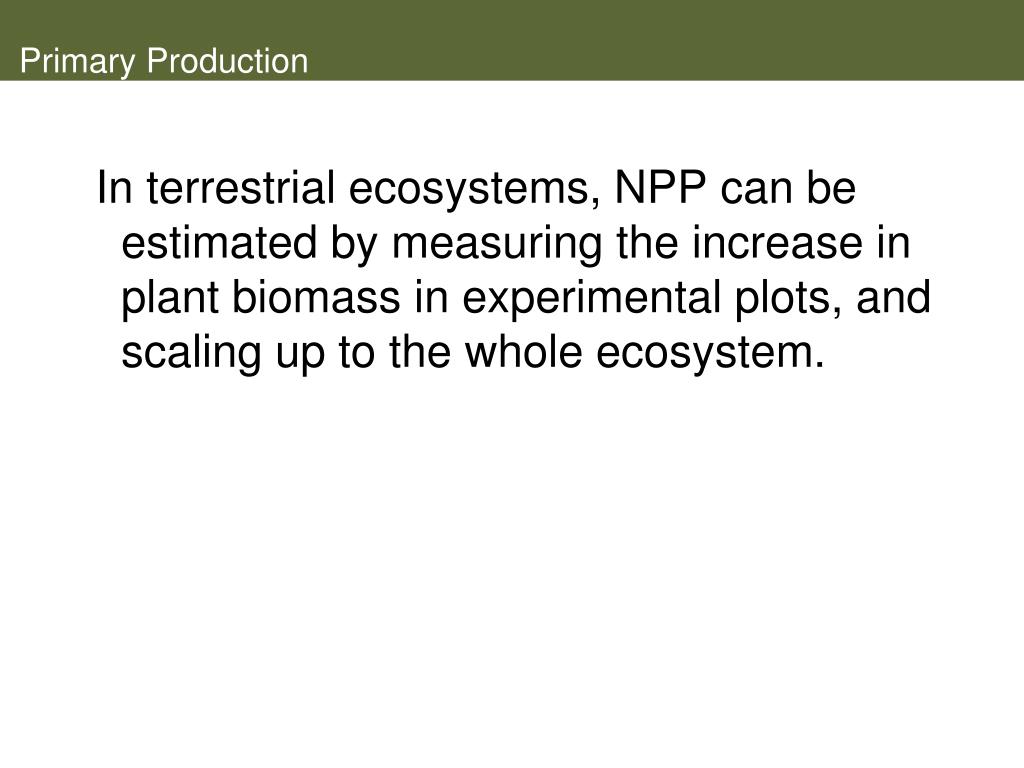 Primary Production

In terrestrial ecosystems, NPP can be estimated by measuring the increase in plant biomass in experimental plots, and scaling up to the whole ecosystem.